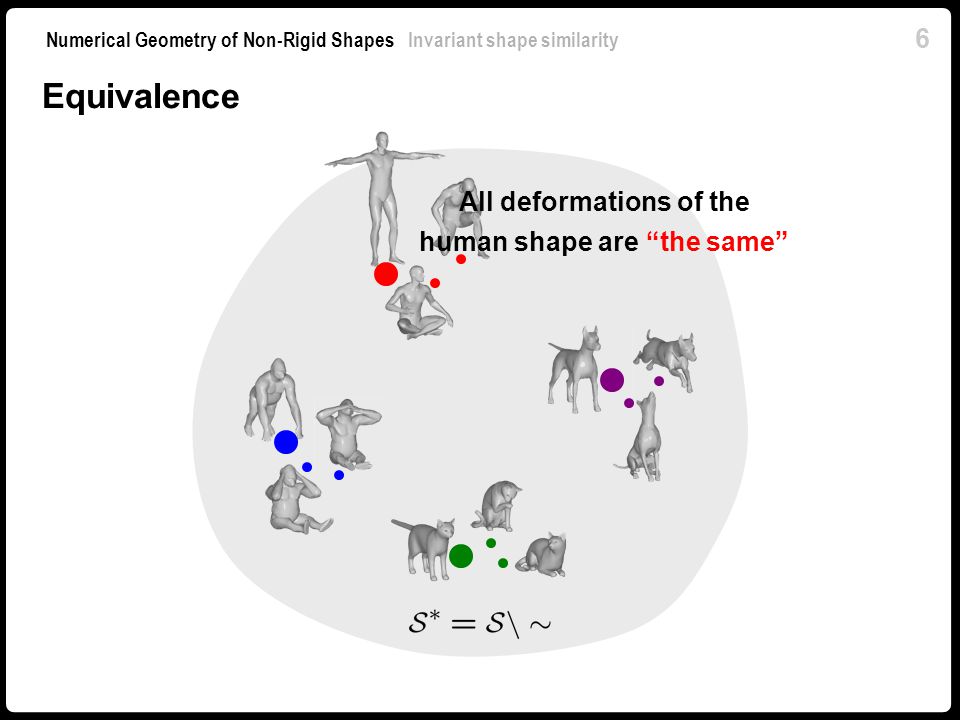 Numerical Geometry of Non-Rigid Shapes Invariant shape similarity

6

Equivalence

All deformations of the human shape are “the same”

$\mathcal{S}^* = \mathcal{S} \backslash \sim$